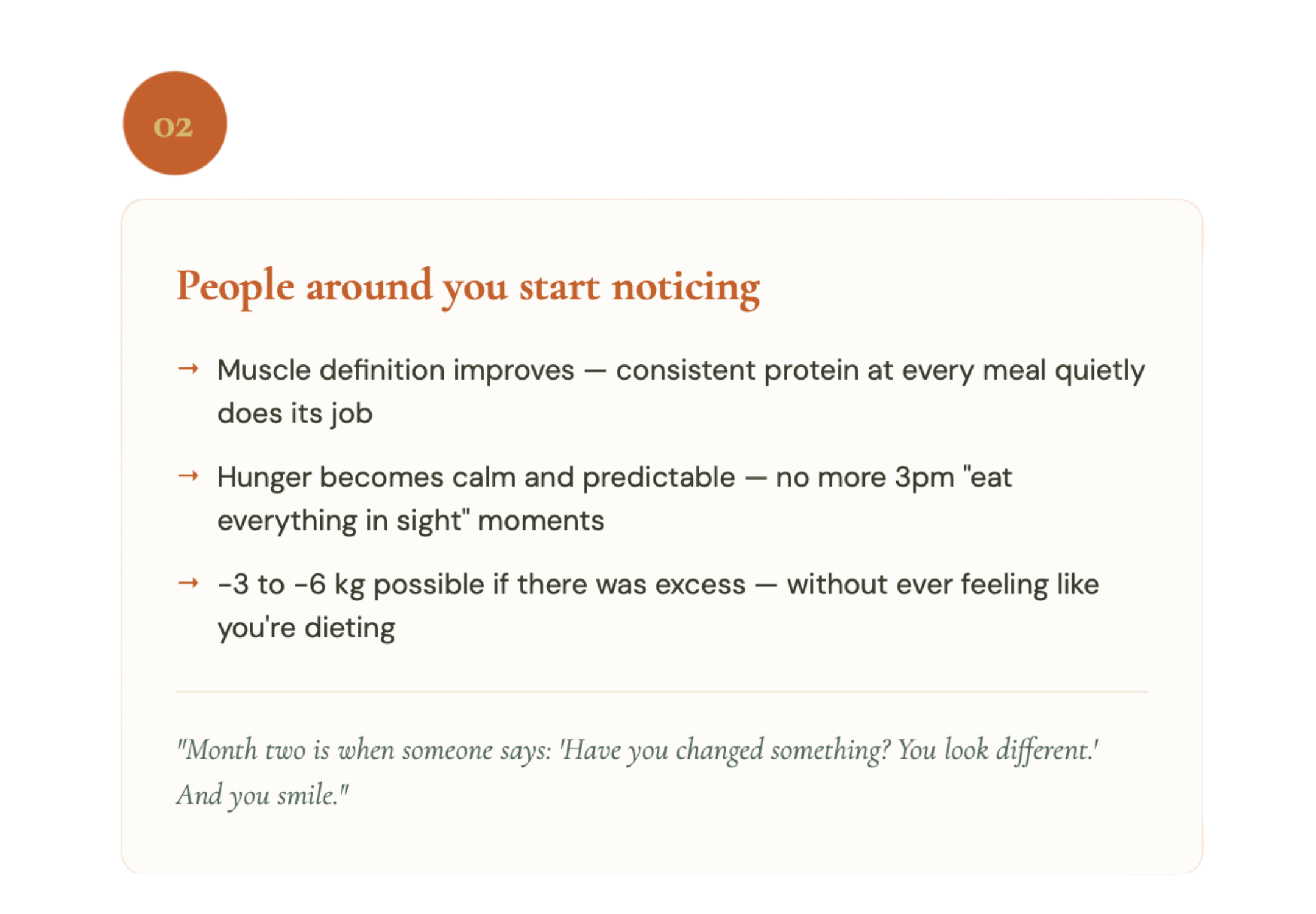 02

People around you start noticing

→ Muscle definition improves — consistent protein at every meal quietly does its job

→ Hunger becomes calm and predictable — no more 3pm "eat everything in sight" moments

→ -3 to -6 kg possible if there was excess — without ever feeling like you're dieting

"Month two is when someone says: 'Have you changed something? You look different.' And you smile."